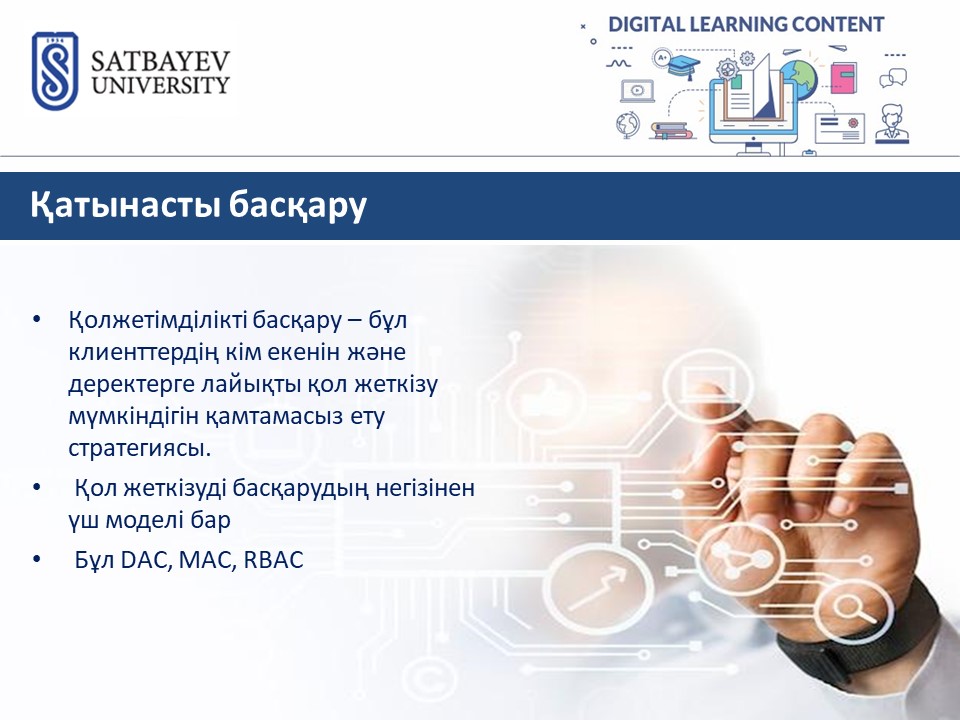 SATBAYEV UNIVERSITY

DIGITAL LEARNING CONTENT

Қатынасты басқару

• Қолжетімділікті басқару – бұл клиенттердің кім екенін және деректерге лайықты қол жеткізу мүмкіндігін қамтамасыз ету стратегиясы.
• Қол жеткізуді басқарудың негізінен үш моделі бар
• Бұл DAC, MAC, RBAC